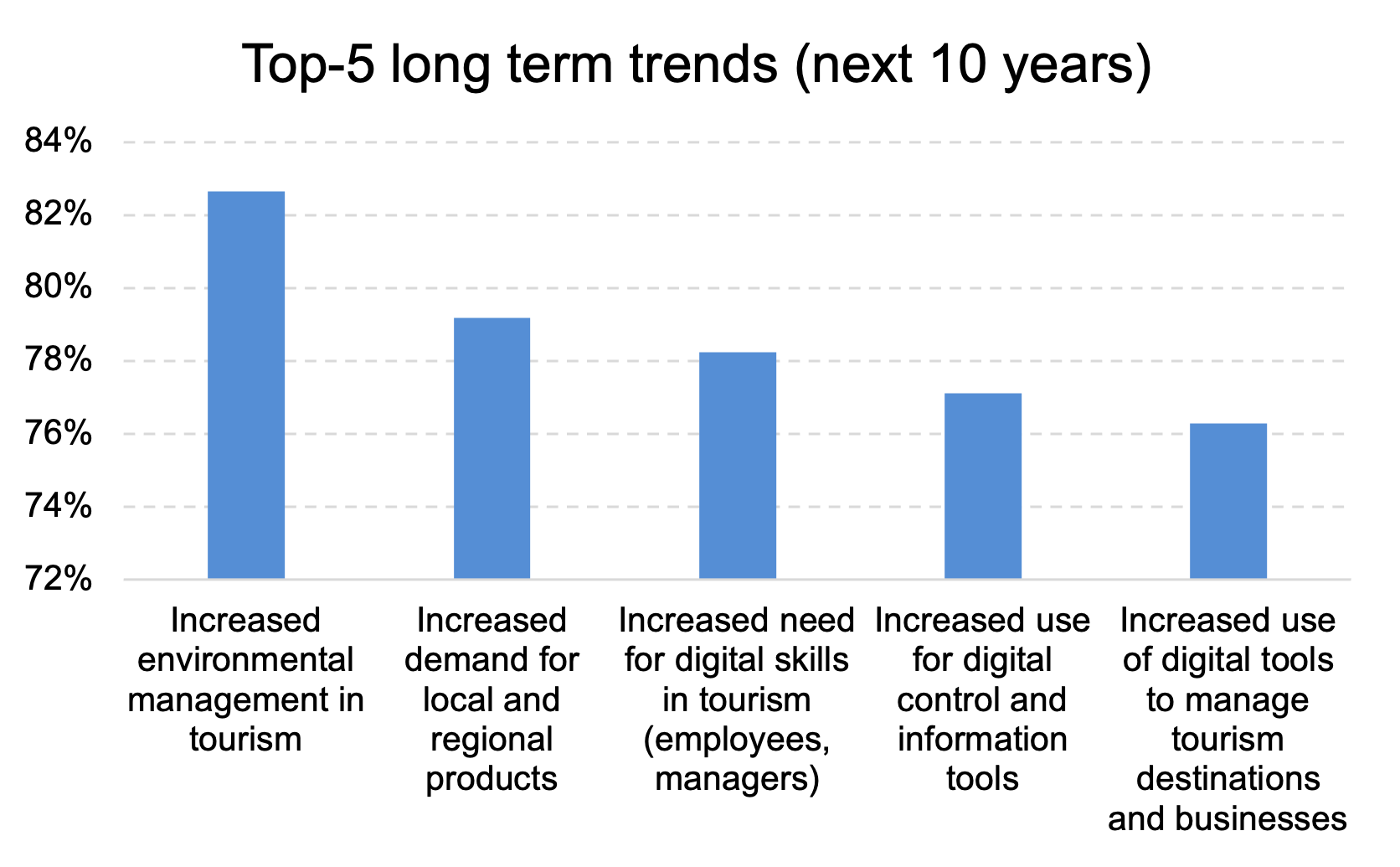 Top-5 long term trends (next 10 years)

84%
82%
80%
78%
76%
74%
72%

Increased environmental management in tourism

Increased demand for local and regional products

Increased need for digital skills in tourism (employees, managers)

Increased use for digital control and information tools

Increased use of digital tools to manage tourism destinations and businesses